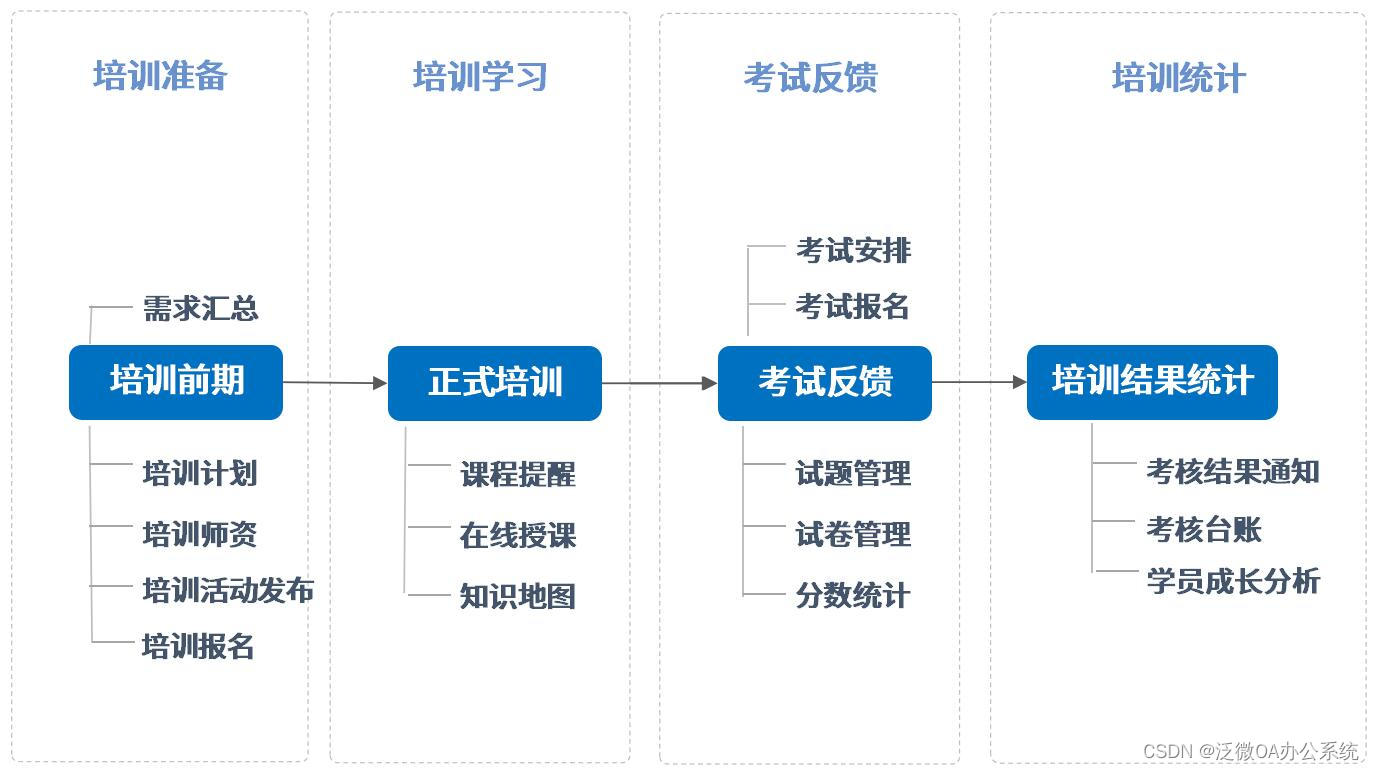 培训准备

需求汇总

培训前期

培训计划

培训师资

培训活动发布

培训报名

培训学习

正式培训

课程提醒

在线授课

知识地图

考试反馈

考试安排

考试报名

考试反馈

试题管理

试卷管理

分数统计

培训统计

培训结果统计

考核结果通知

考核台账

学员成长分析

CSDN @泛微OA办公系统